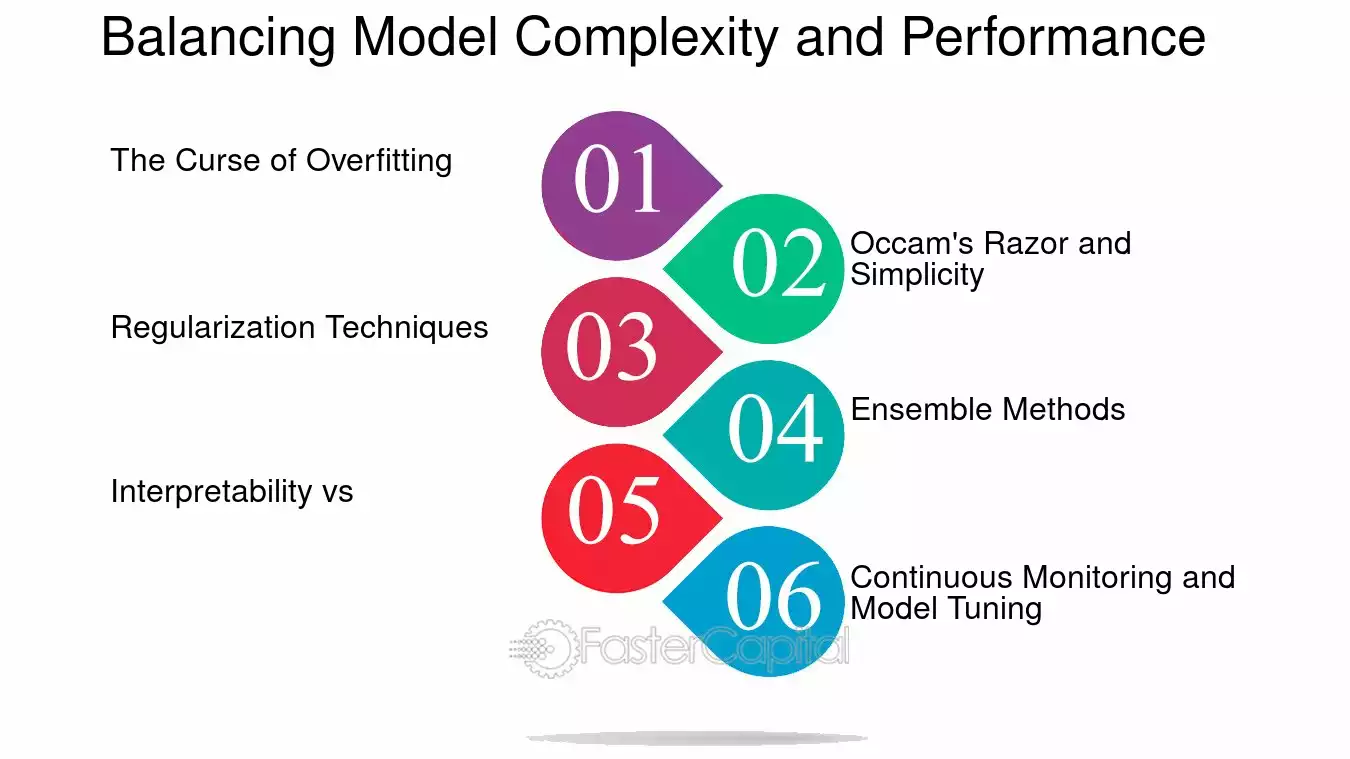 Balancing Model Complexity and Performance

The Curse of Overfitting

01

02

Occam's Razor and Simplicity

Regularization Techniques

03

04

Ensemble Methods

Interpretability vs

05

06

Continuous Monitoring and Model Tuning

FasterCapital